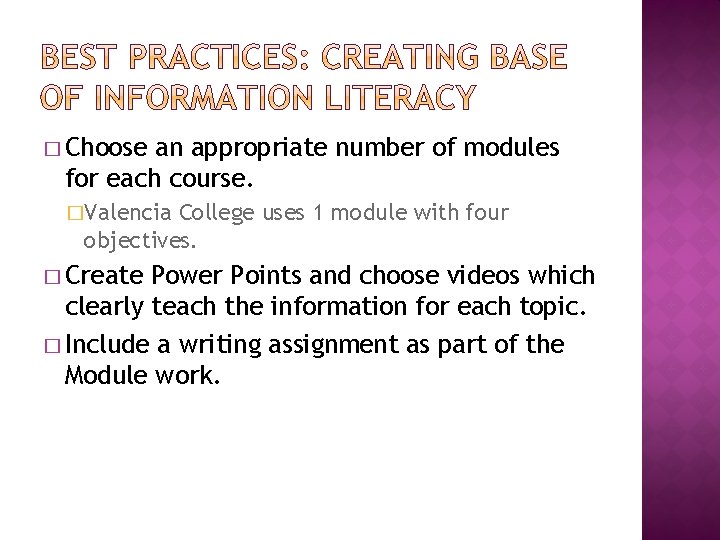 BEST PRACTICES: CREATING BASE OF INFORMATION LITERACY

□ Choose an appropriate number of modules for each course.

□ Valencia College uses 1 module with four objectives.

□ Create Power Points and choose videos which clearly teach the information for each topic.

□ Include a writing assignment as part of the Module work.